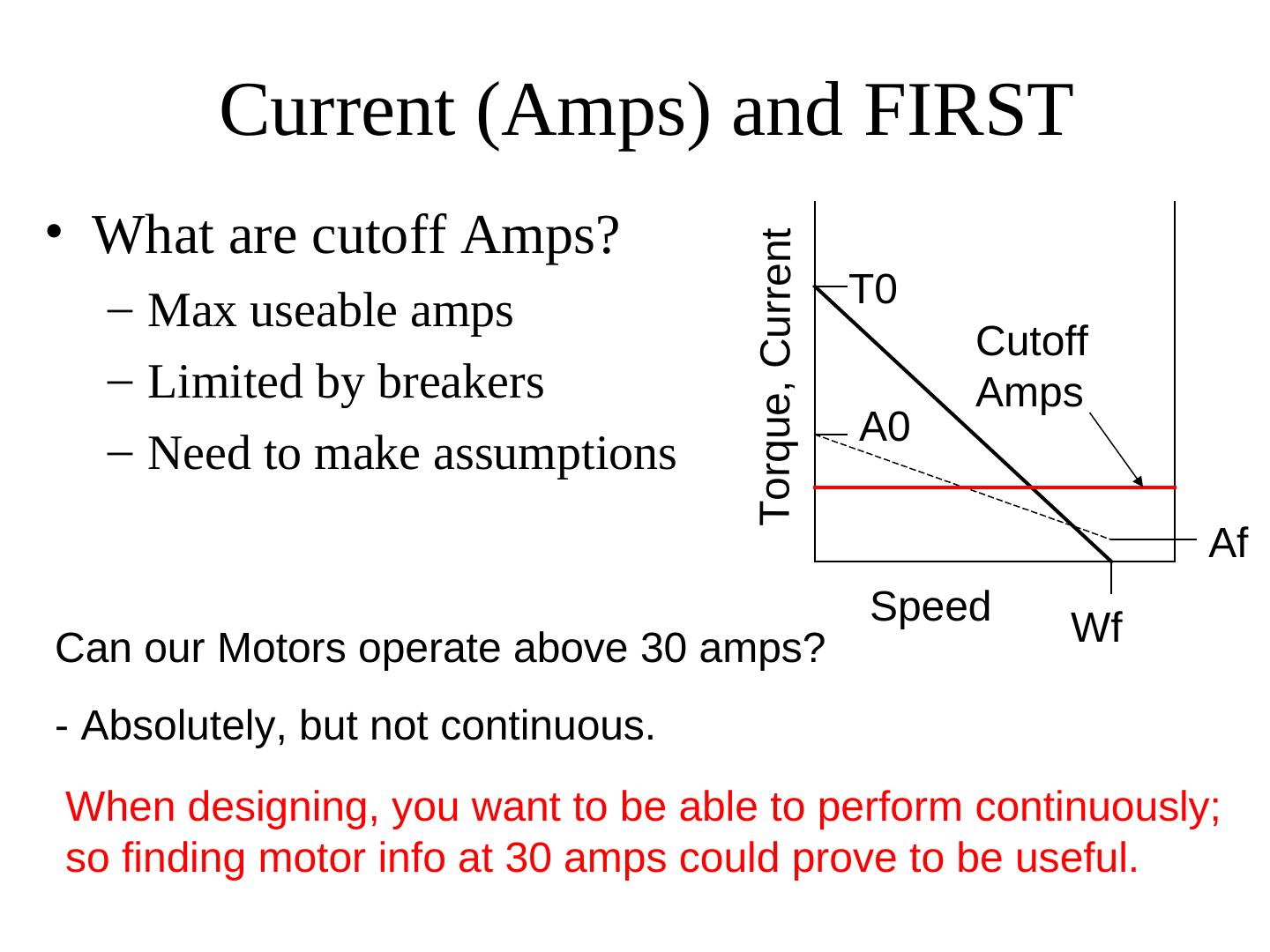 Current (Amps) and FIRST

• What are cutoff Amps?
– Max useable amps
– Limited by breakers
– Need to make assumptions

Torque, Current
T0
Cutoff Amps
A0
Af
Speed
Wf

Can our Motors operate above 30 amps?

- Absolutely, but not continuous.

When designing, you want to be able to perform continuously; so finding motor info at 30 amps could prove to be useful.